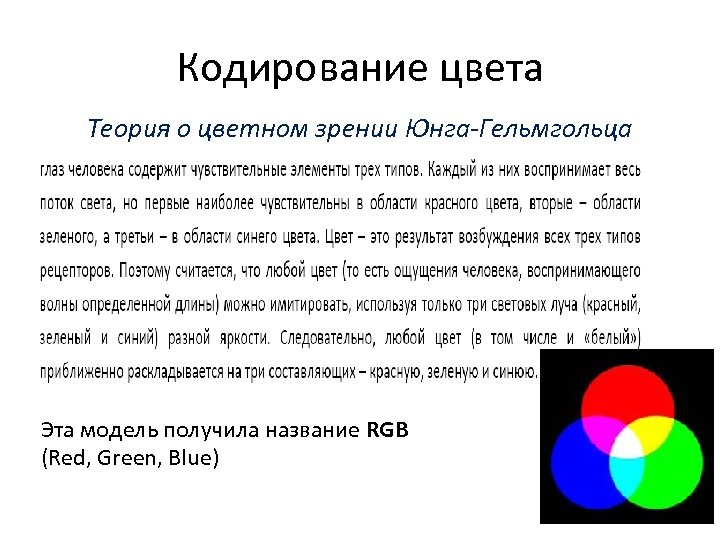 Кодирование цвета

Теория о цветном зрении Юнга-Гельмгольца

глаз человека содержит чувствительные элементы трех типов. Каждый из них воспринимает весь поток света, но первые наиболее чувствительны в области красного цвета, вторые – области зеленого, а третьи – в области синего цвета. Цвет – это результат возбуждения всех трех типов рецепторов. Поэтому считается, что любой цвет (то есть ощущения человека, воспринимающего волны определенной длины) можно имитировать, используя только три световых луча (красный, зеленый и синий) разной яркости. Следовательно, любой цвет (в том числе и «белый») приближенно раскладывается на три составляющих – красную, зеленую и синюю.

Эта модель получила название RGB (Red, Green, Blue)